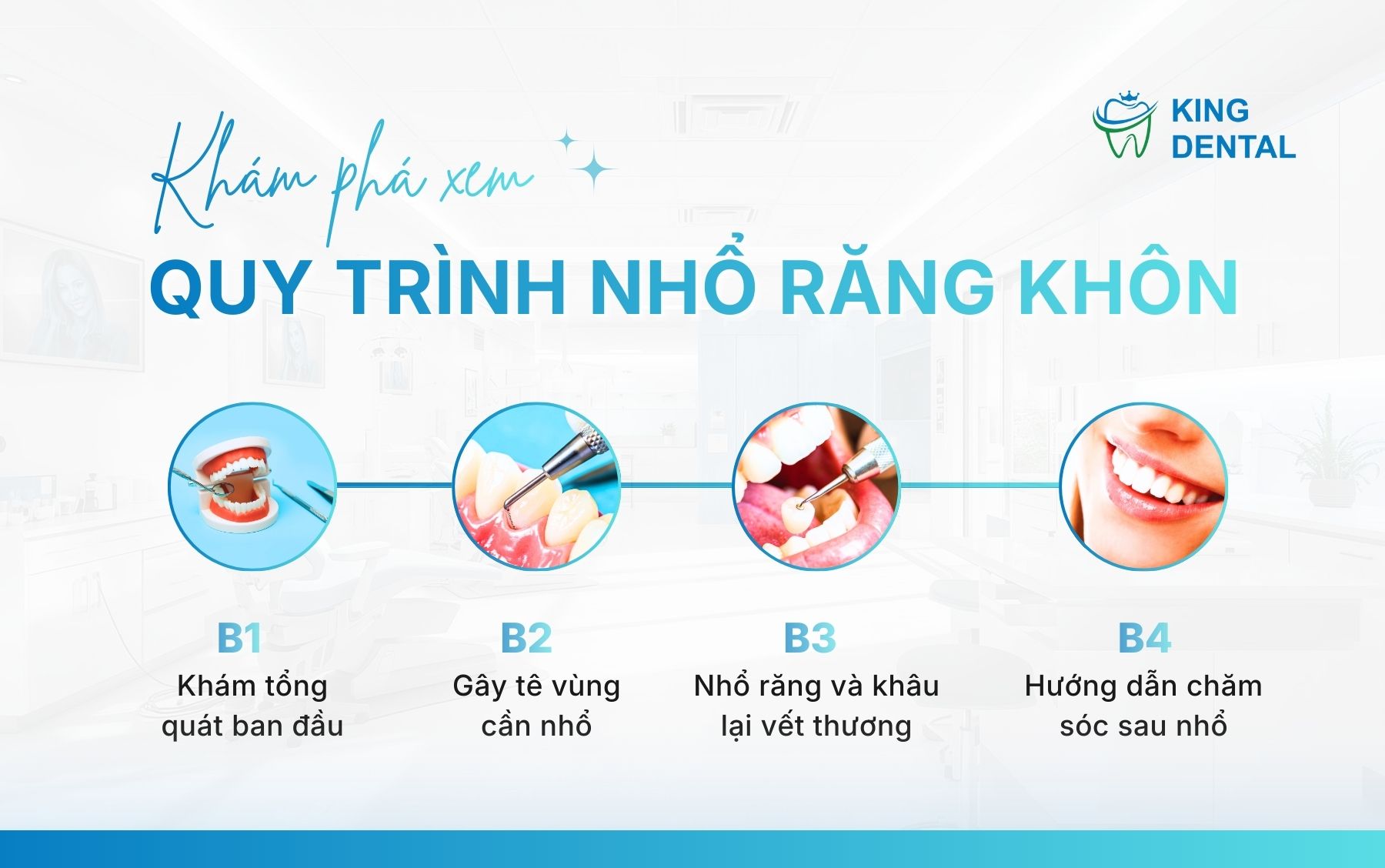 KING DENTAL

Khám phá xem

QUY TRÌNH NHỔ RĂNG KHÔN

B1
Khám tổng quát ban đầu

B2
Gây tê vùng cần nhổ

B3
Nhổ răng và khâu lại vết thương

B4
Hướng dẫn chăm sóc sau nhổ